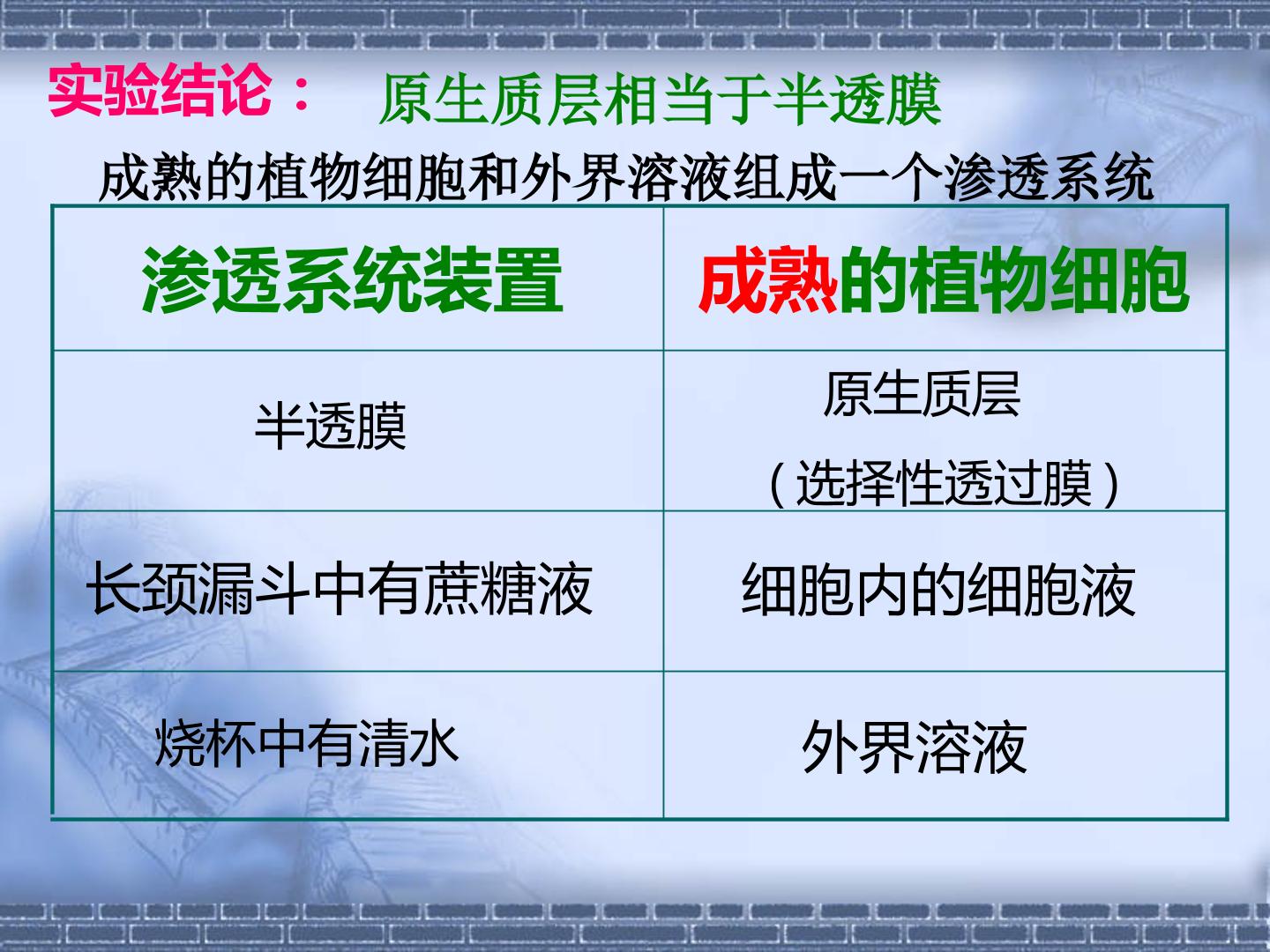 实验结论： 原生质层相当于半透膜

成熟的植物细胞和外界溶液组成一个渗透系统

| 渗透系统装置 | 成熟的植物细胞 |
|---|---|
| 半透膜 | 原生质层（选择性透过膜） |
| 长颈漏斗中有蔗糖液 | 细胞内的细胞液 |
| 烧杯中有清水 | 外界溶液 |